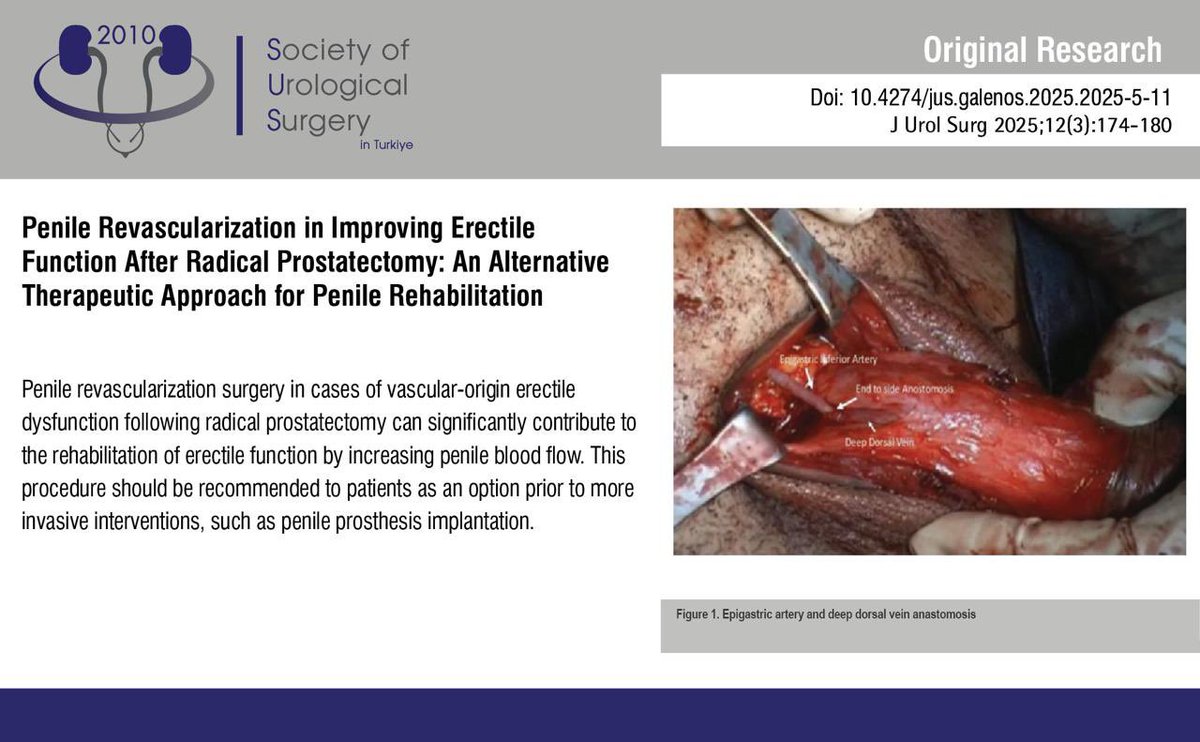 2010

Society of Urological Surgery in Turkiye

Original Research

Doi: 10.4274/jus.galenos.2025.2025-5-11
J Urol Surg 2025;12(3):174-180

Penile Revascularization in Improving Erectile Function After Radical Prostatectomy: An Alternative Therapeutic Approach for Penile Rehabilitation

Penile revascularization surgery in cases of vascular-origin erectile dysfunction following radical prostatectomy can significantly contribute to the rehabilitation of erectile function by increasing penile blood flow. This procedure should be recommended to patients as an option prior to more invasive interventions, such as penile prosthesis implantation.

Epigastric Inferior Artery
End to side Anostomosis
Deep Dorsal Vein

Figure 1. Epigastric artery and deep dorsal vein anastomosis